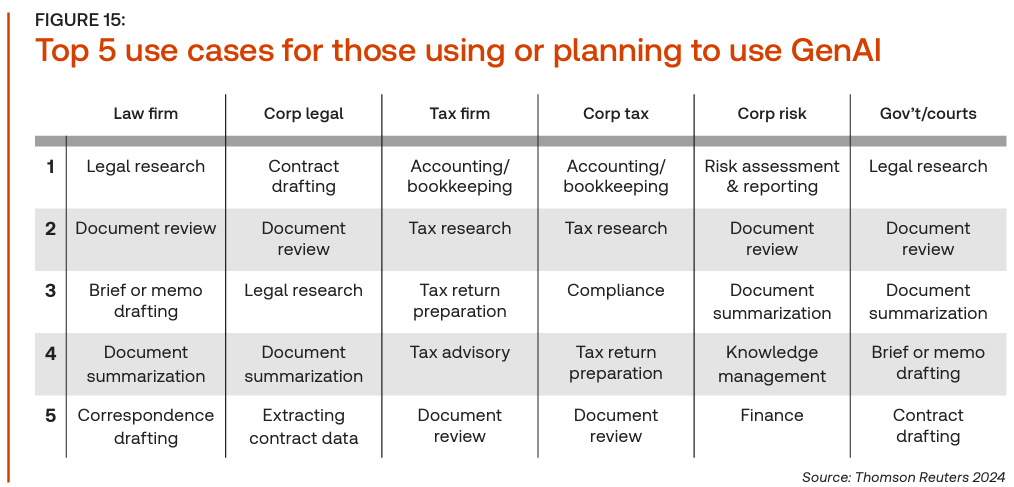 FIGURE 15:
Top 5 use cases for those using or planning to use GenAI

| | Law firm | Corp legal | Tax firm | Corp tax | Corp risk | Gov't/courts |
|---|---|---|---|---|---|---|
| 1 | Legal research | Contract drafting | Accounting/ bookkeeping | Accounting/ bookkeeping | Risk assessment & reporting | Legal research |
| 2 | Document review | Document review | Tax research | Tax research | Document review | Document review |
| 3 | Brief or memo drafting | Legal research | Tax return preparation | Compliance | Document summarization | Document summarization |
| 4 | Document summarization | Document summarization | Tax advisory | Tax return preparation | Knowledge management | Brief or memo drafting |
| 5 | Correspondence drafting | Extracting contract data | Document review | Document review | Finance | Contract drafting |

Source: Thomson Reuters 2024